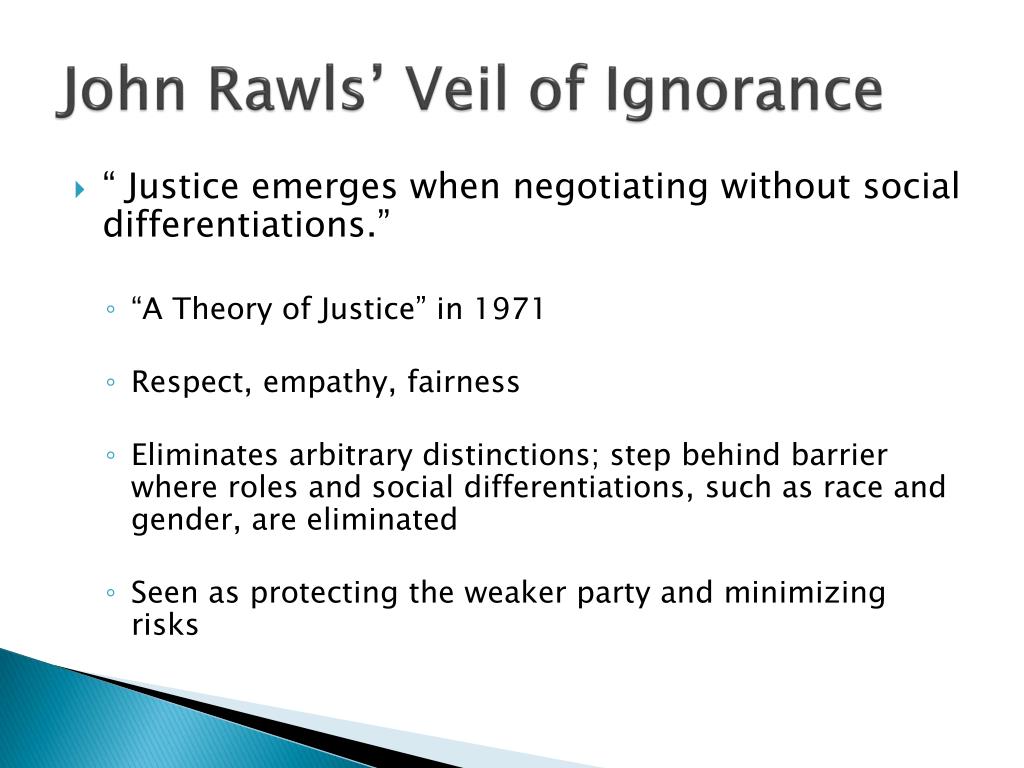 John Rawls’ Veil of Ignorance

“ Justice emerges when negotiating without social differentiations.”

“A Theory of Justice” in 1971

Respect, empathy, fairness

Eliminates arbitrary distinctions; step behind barrier where roles and social differentiations, such as race and gender, are eliminated

Seen as protecting the weaker party and minimizing risks